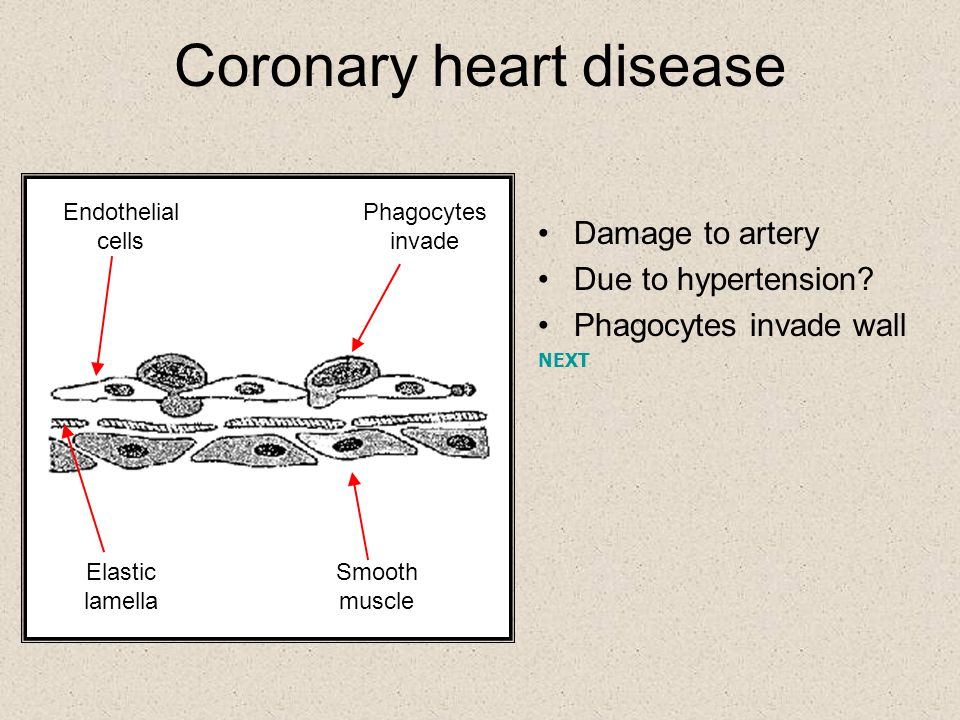 Coronary heart disease

Endothelial cells

Phagocytes invade

Elastic lamella

Smooth muscle

• Damage to artery
• Due to hypertension?
• Phagocytes invade wall

NEXT